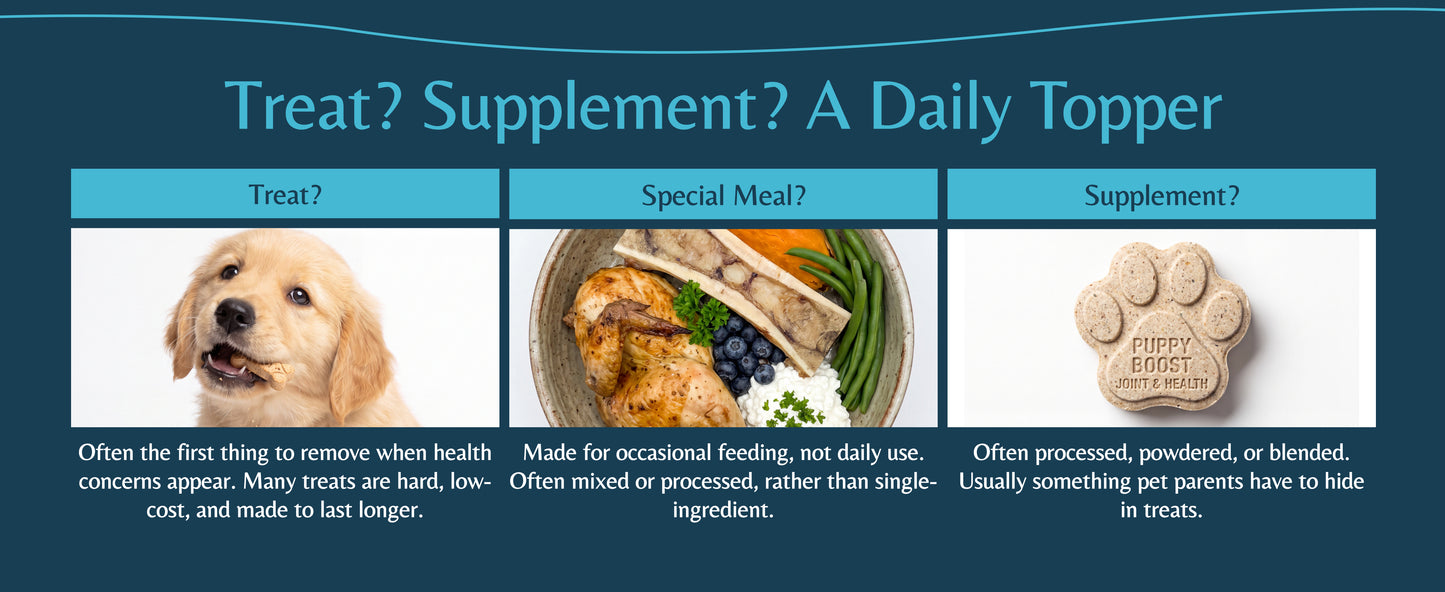 Treat? Supplement? A Daily Topper

Treat?

Often the first thing to remove when health concerns appear. Many treats are hard, low-cost, and made to last longer.

Special Meal?

Made for occasional feeding, not daily use. Often mixed or processed, rather than single-ingredient.

Supplement?

PUPPY BOOST JOINT & HEALTH

Often processed, powdered, or blended. Usually something pet parents have to hide in treats.